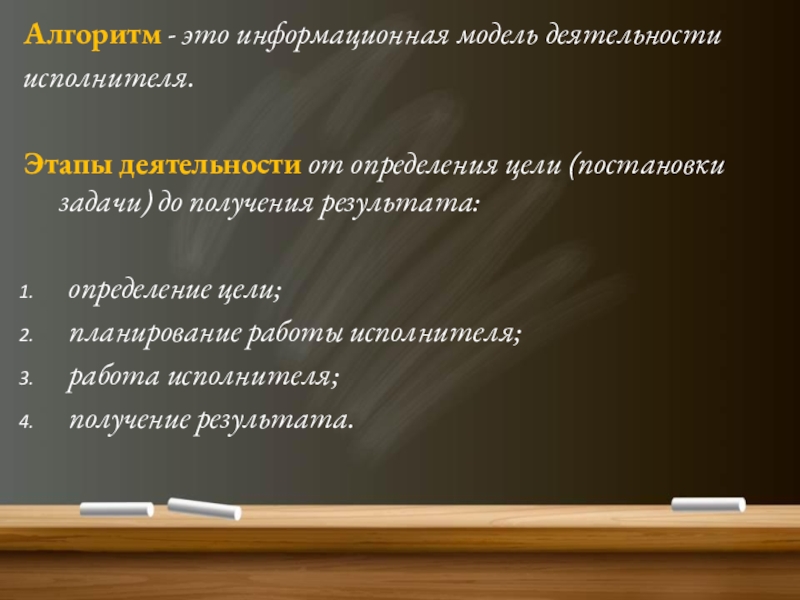 Алгоритм - это информационная модель деятельности исполнителя.

Этапы деятельности от определения цели (постановки задачи) до получения результата:

1. определение цели;
2. планирование работы исполнителя;
3. работа исполнителя;
4. получение результата.